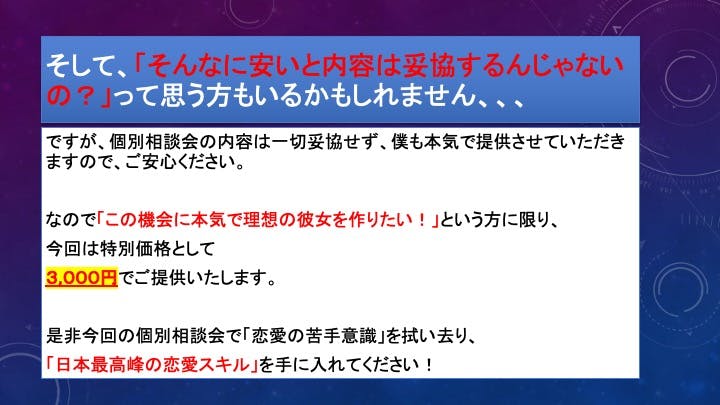 そして、「そんなに安いと内容は妥協するんじゃないの？」って思う方もいるかもしれません、、、

ですが、個別相談会の内容は一切妥協せず、僕も本気で提供させていただきますので、ご安心ください。

なので「この機会に本気で理想の彼女を作りたい！」という方に限り、

今回は特別価格として

3,000円でご提供いたします。

是非今回の個別相談会で「恋愛の苦手意識」を拭い去り、

「日本最高峰の恋愛スキル」を手に入れてください！